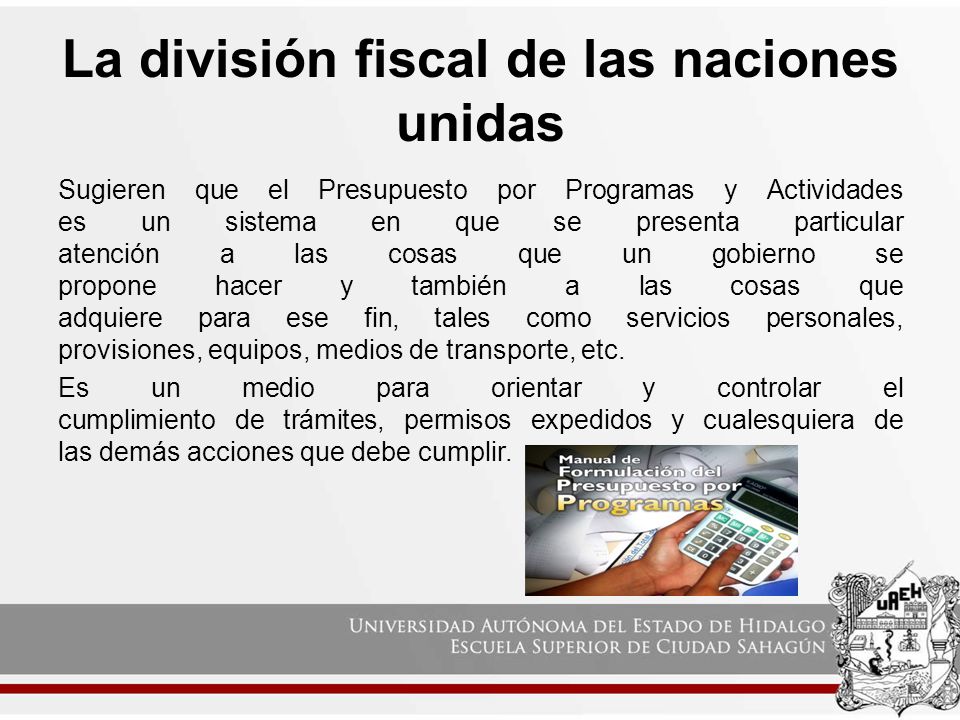 La división fiscal de las naciones unidas

Sugieren que el Presupuesto por Programas y Actividades es un sistema en que se presenta particular atención a las cosas que un gobierno se propone hacer y también a las cosas que adquiere para ese fin, tales como servicios personales, provisiones, equipos, medios de transporte, etc.

Es un medio para orientar y controlar el cumplimiento de trámites, permisos expedidos y cualesquiera de las demás acciones que debe cumplir.

Manual de Formulación del Presupuesto por Programas

UNIVERSIDAD AUTÓNOMA DEL ESTADO DE HIDALGO
ESCUELA SUPERIOR DE CIUDAD SAHAGÚN

UAEH